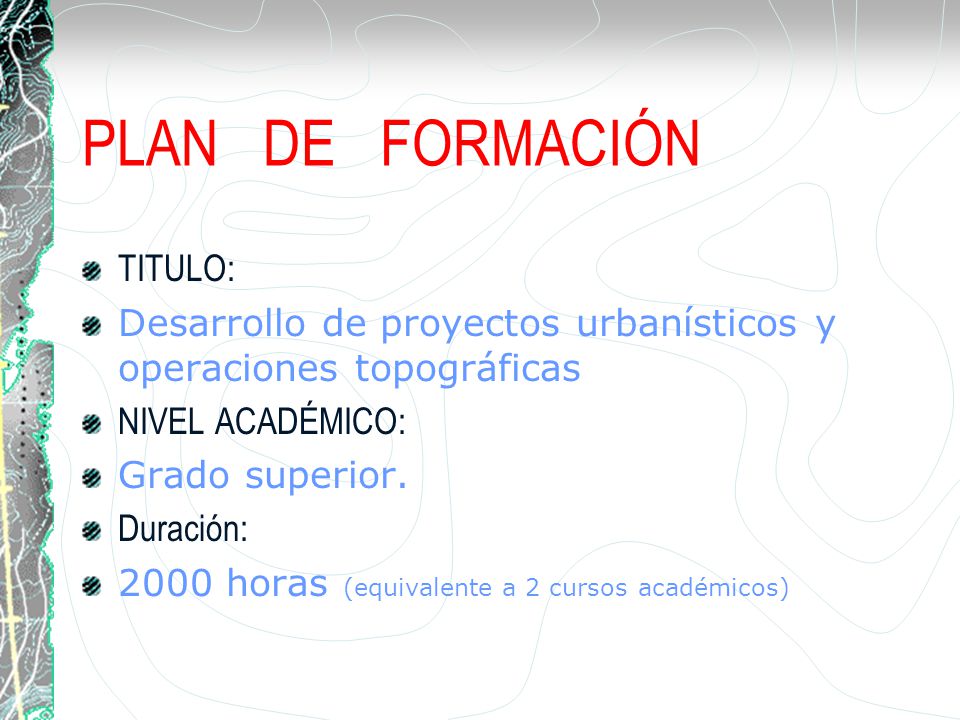 PLAN DE FORMACIÓN

TITULO:

Desarrollo de proyectos urbanísticos y operaciones topográficas

NIVEL ACADÉMICO:

Grado superior.

Duración:

2000 horas (equivalente a 2 cursos académicos)